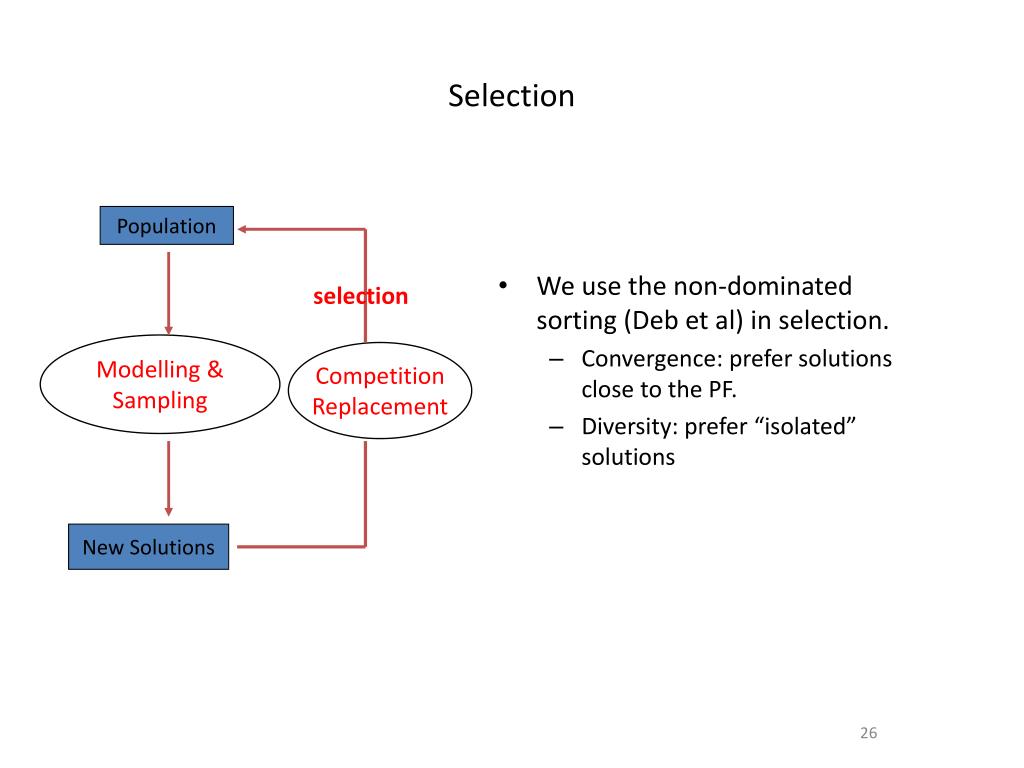 Selection

Population

selection

Modelling & Sampling

Competition Replacement

New Solutions

• We use the non-dominated sorting (Deb et al) in selection.
– Convergence: prefer solutions close to the PF.
– Diversity: prefer “isolated” solutions

26